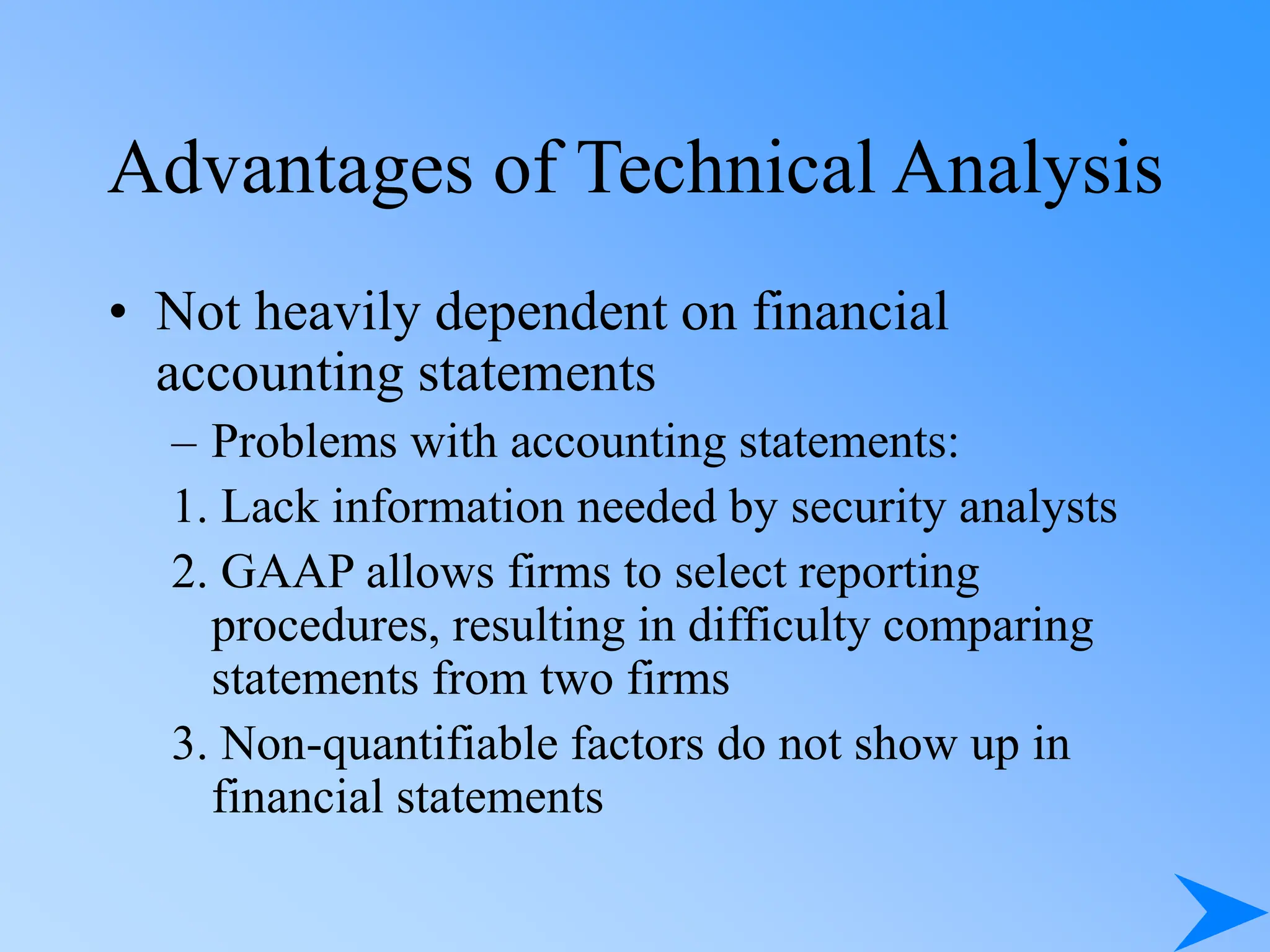 Advantages of Technical Analysis

• Not heavily dependent on financial accounting statements

– Problems with accounting statements:

1. Lack information needed by security analysts

2. GAAP allows firms to select reporting procedures, resulting in difficulty comparing statements from two firms

3. Non-quantifiable factors do not show up in financial statements